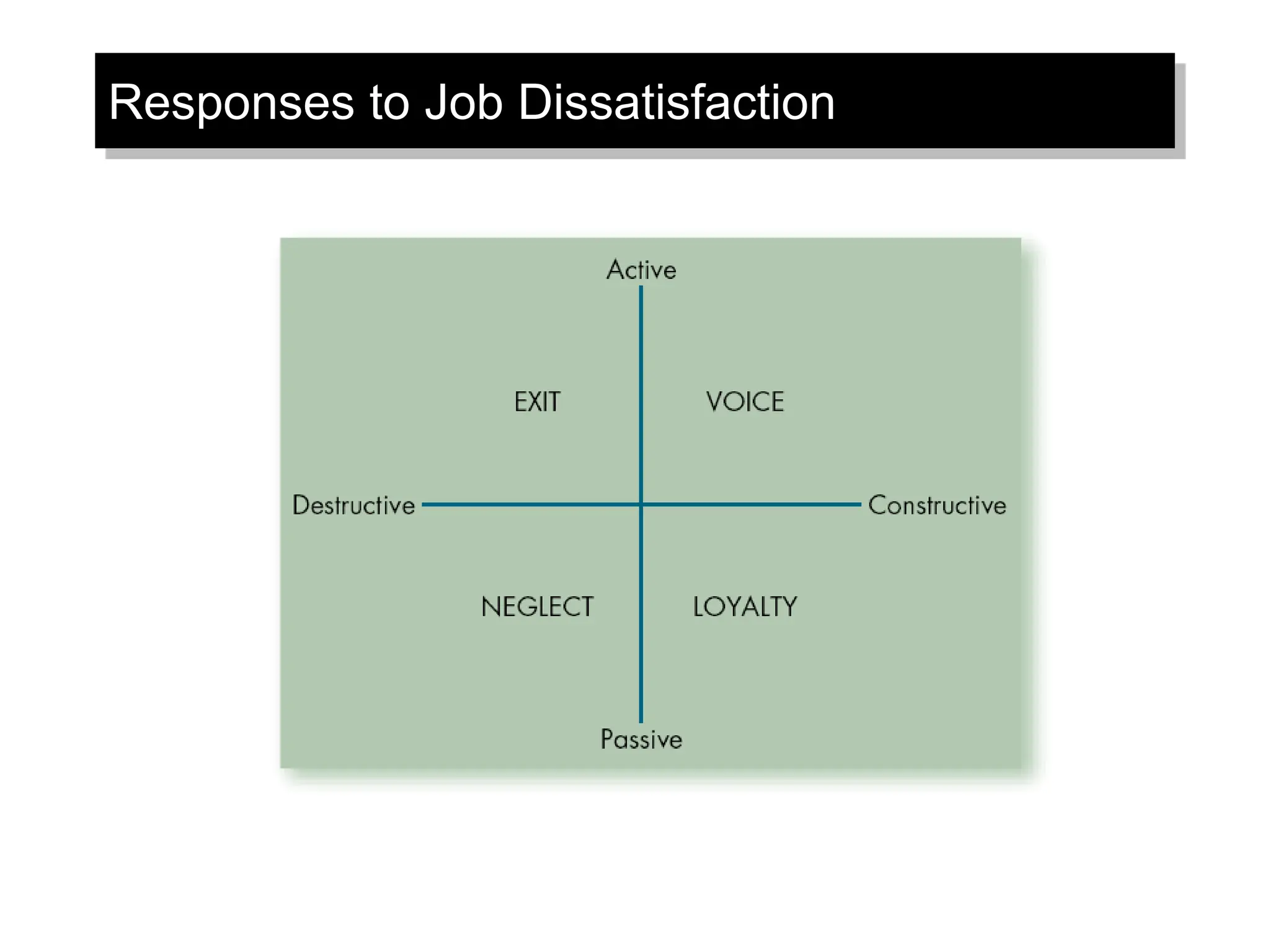 Responses to Job Dissatisfaction

Active

EXIT

VOICE

Destructive

Constructive

NEGLECT

LOYALTY

Passive